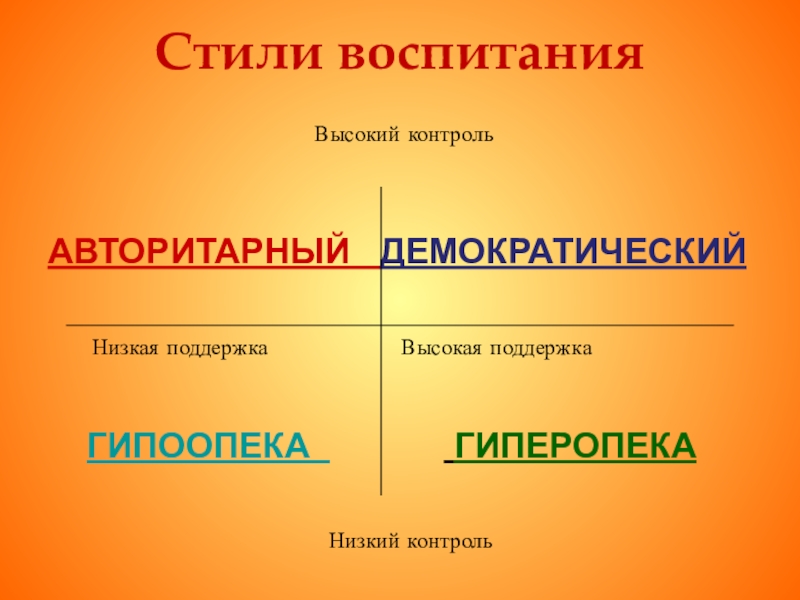 Стили воспитания

Высокий контроль

АВТОРИТАРНЫЙ ДЕМОКРАТИЧЕСКИЙ

Низкая поддержка Высокая поддержка

ГИПООПЕКА ГИПЕРОПЕКА

Низкий контроль